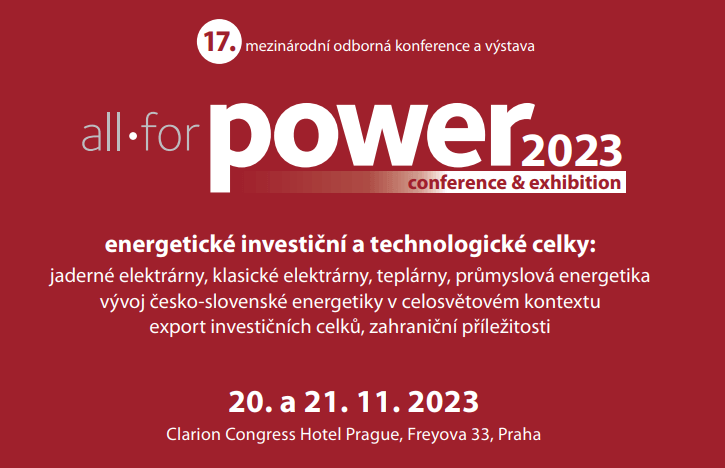 17. mezinárodní odborná konference a výstava

all·for power 2023
conference & exhibition

energetické investiční a technologické celky:
jaderné elektrárny, klasické elektrárny, teplárny, průmyslová energetika
vývoj česko-slovenské energetiky v celosvětovém kontextu
export investičních celků, zahraniční příležitosti

20. a 21. 11. 2023
Clarion Congress Hotel Prague, Freyova 33, Praha